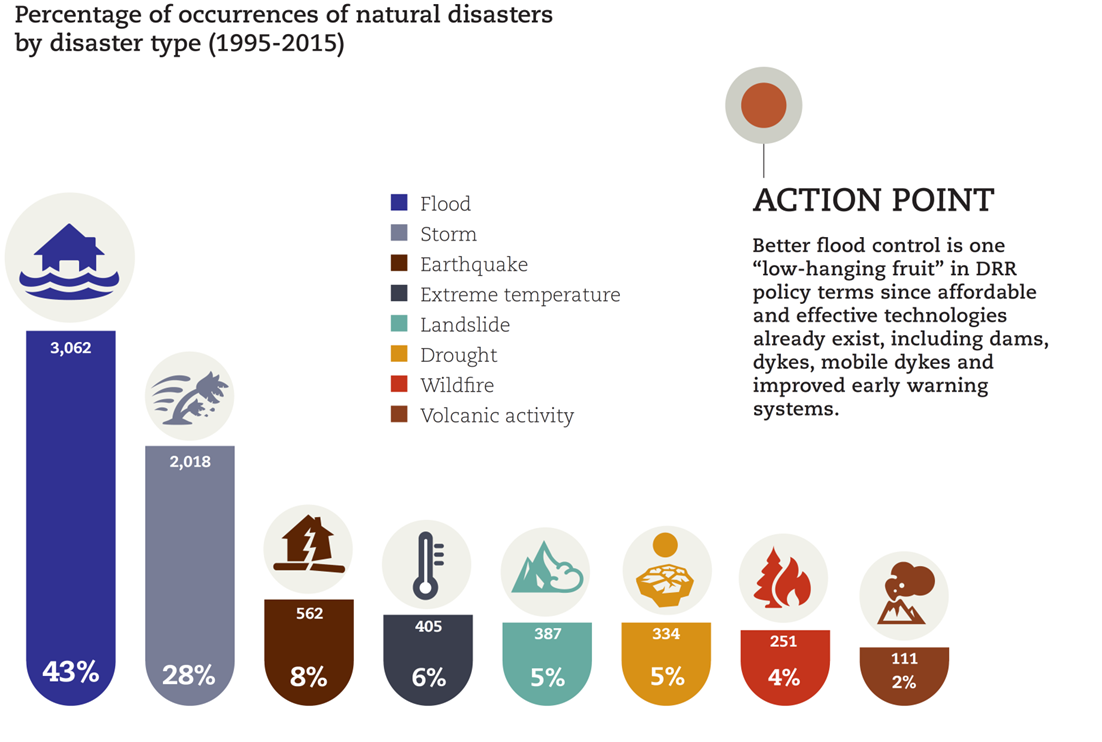 Percentage of occurrences of natural disasters by disaster type (1995-2015)

Flood
Storm
Earthquake
Extreme temperature
Landslide
Drought
Wildfire
Volcanic activity

ACTION POINT

Better flood control is one "low-hanging fruit" in DRR policy terms since affordable and effective technologies already exist, including dams, dykes, mobile dykes and improved early warning systems.

3,062
43%

2,018
28%

562
8%

405
6%

387
5%

334
5%

251
4%

111
2%